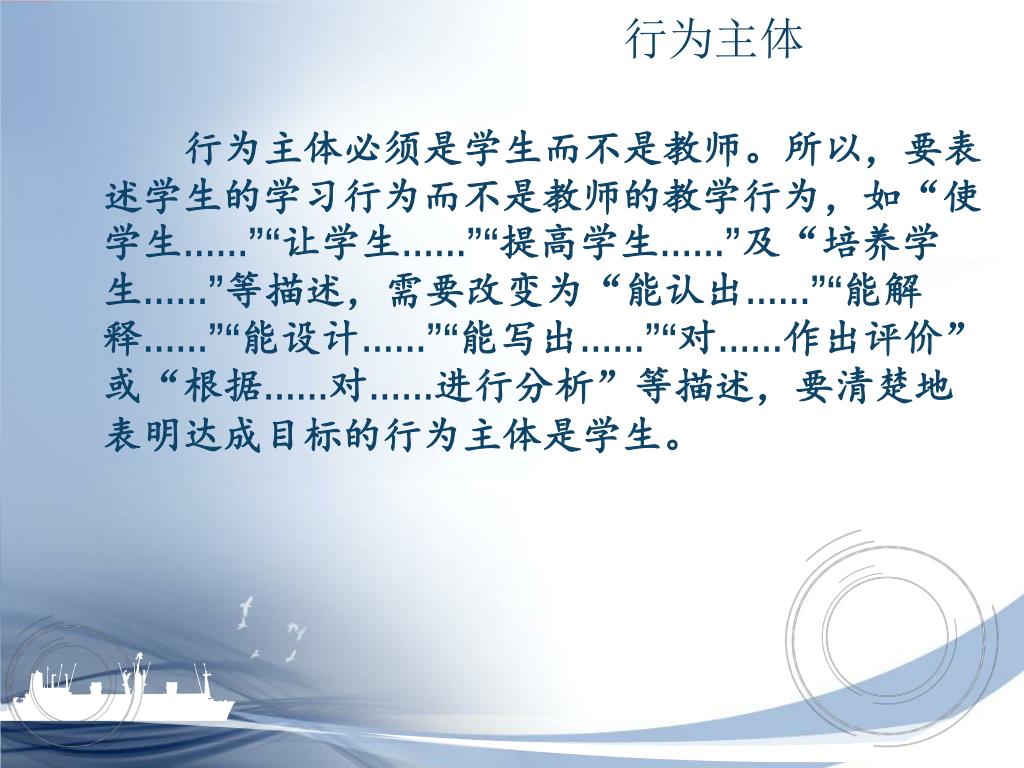 行为主体

行为主体必须是学生而不是教师。所以，要表述学生的学习行为而不是教师的教学行为，如“使学生……”“让学生……”“提高学生……”及“培养学生……”等描述，需要改变为“能认出……”“能解释……”“能设计……”“能写出……”“对……作出评价”或“根据……对……进行分析”等描述，要清楚地表明达成目标的行为主体是学生。